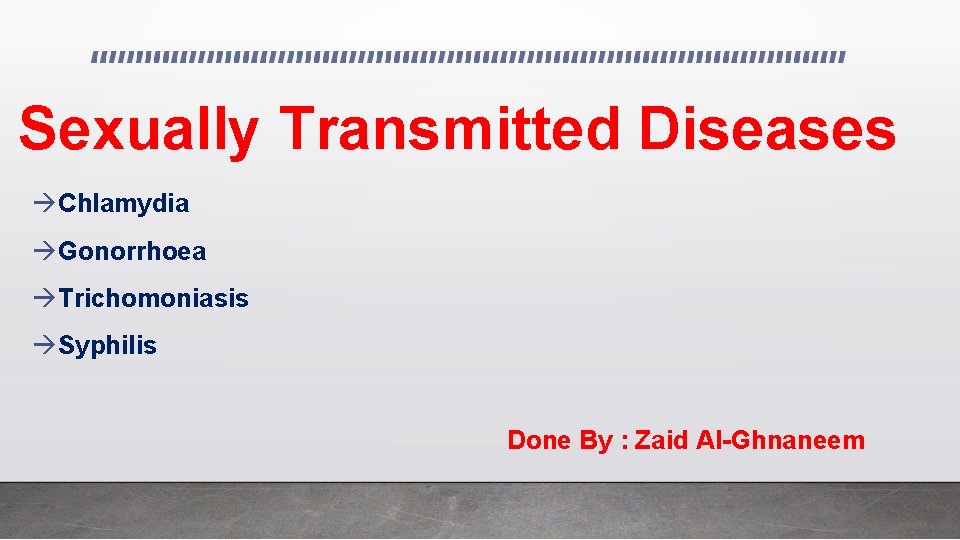 Sexually Transmitted Diseases

→Chlamydia

→Gonorrhoea

→Trichomoniasis

→Syphilis

Done By : Zaid Al-Ghnaneem